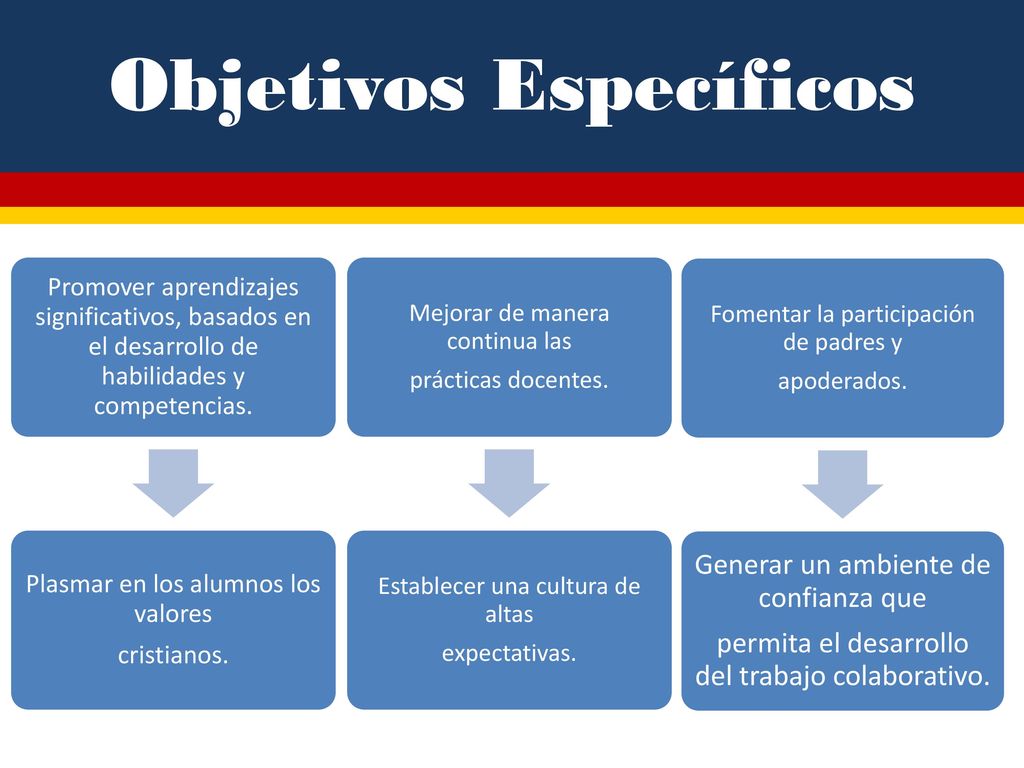 Objetivos Específicos

Promover aprendizajes significativos, basados en el desarrollo de habilidades y competencias.

Plasmar en los alumnos los valores

cristianos.

Mejorar de manera continua las

prácticas docentes.

Establecer una cultura de altas

expectativas.

Fomentar la participación de padres y

apoderados.

Generar un ambiente de confianza que

permita el desarrollo del trabajo colaborativo.